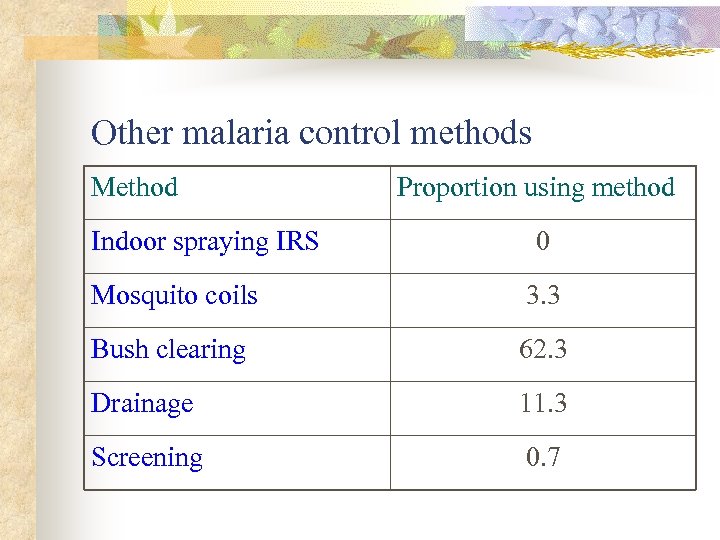 Other malaria control methods

| Method | Proportion using method |
|---|---|
| Indoor spraying IRS | 0 |
| Mosquito coils | 3.3 |
| Bush clearing | 62.3 |
| Drainage | 11.3 |
| Screening | 0.7 |